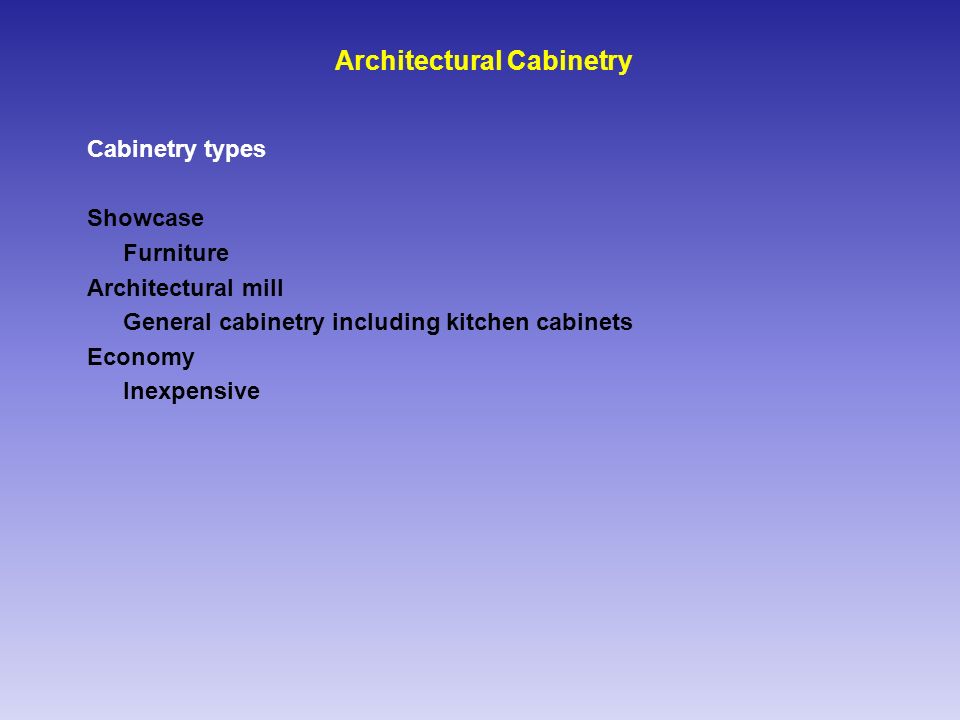 Architectural Cabinetry

Cabinetry types

Showcase
Furniture
Architectural mill
General cabinetry including kitchen cabinets
Economy
Inexpensive